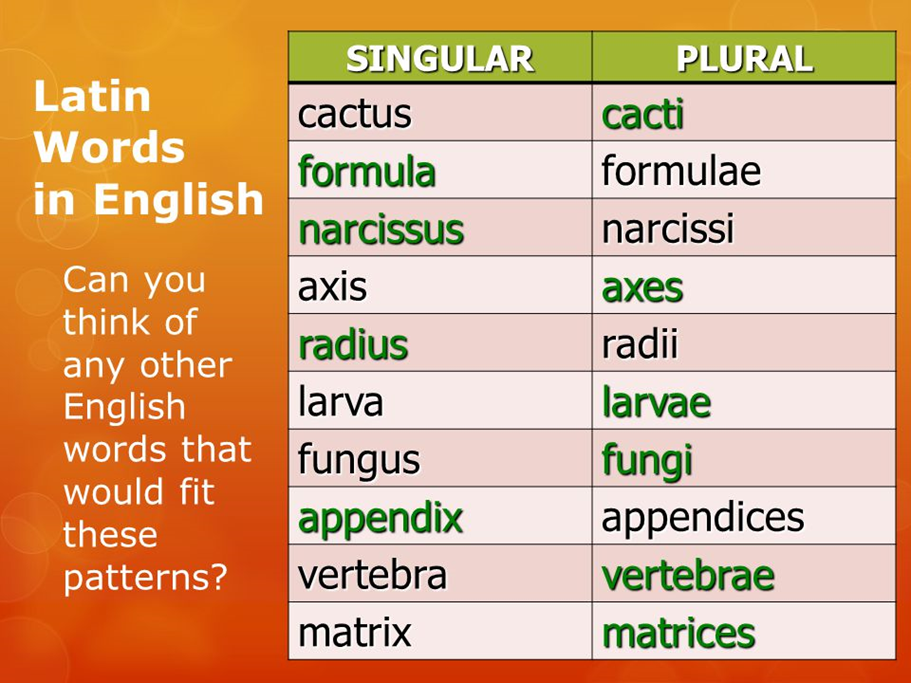 Latin Words in English

Can you think of any other English words that would fit these patterns?

| SINGULAR | PLURAL |
|---|---|
| cactus | cacti |
| formula | formulae |
| narcissus | narcissi |
| axis | axes |
| radius | radii |
| larva | larvae |
| fungus | fungi |
| appendix | appendices |
| vertebra | vertebrae |
| matrix | matrices |